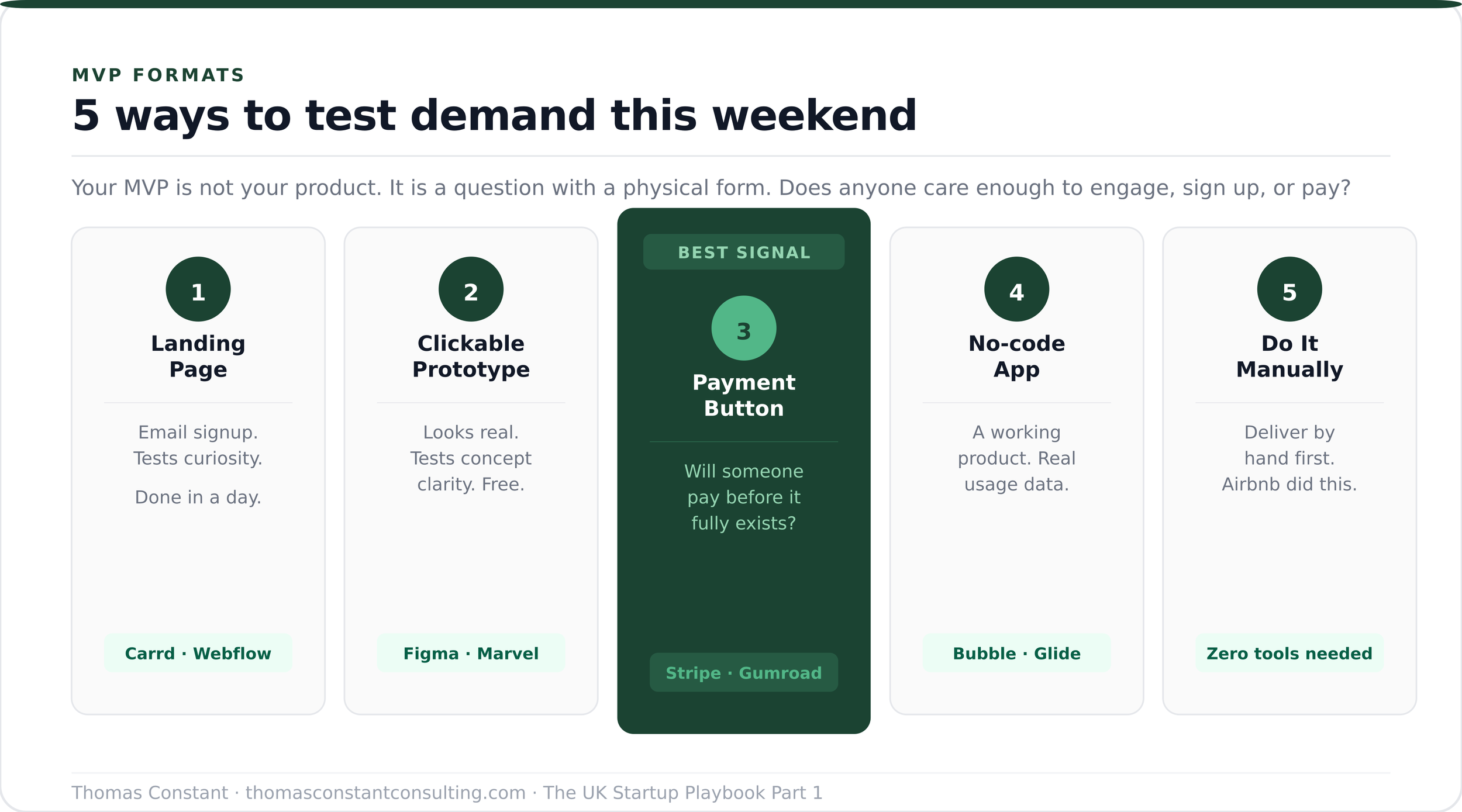 MVP FORMATS

5 ways to test demand this weekend

Your MVP is not your product. It is a question with a physical form. Does anyone care enough to engage, sign up, or pay?

1

Landing Page

Email signup. Tests curiosity.

Done in a day.

Carrd · Webflow

2

Clickable Prototype

Looks real. Tests concept clarity. Free.

Figma · Marvel

BEST SIGNAL

3

Payment Button

Will someone pay before it fully exists?

Stripe · Gumroad

4

No-code App

A working product. Real usage data.

Bubble · Glide

5

Do It Manually

Deliver by hand first. Airbnb did this.

Zero tools needed

Thomas Constant · thomasconstantconsulting.com · The UK Startup Playbook Part 1